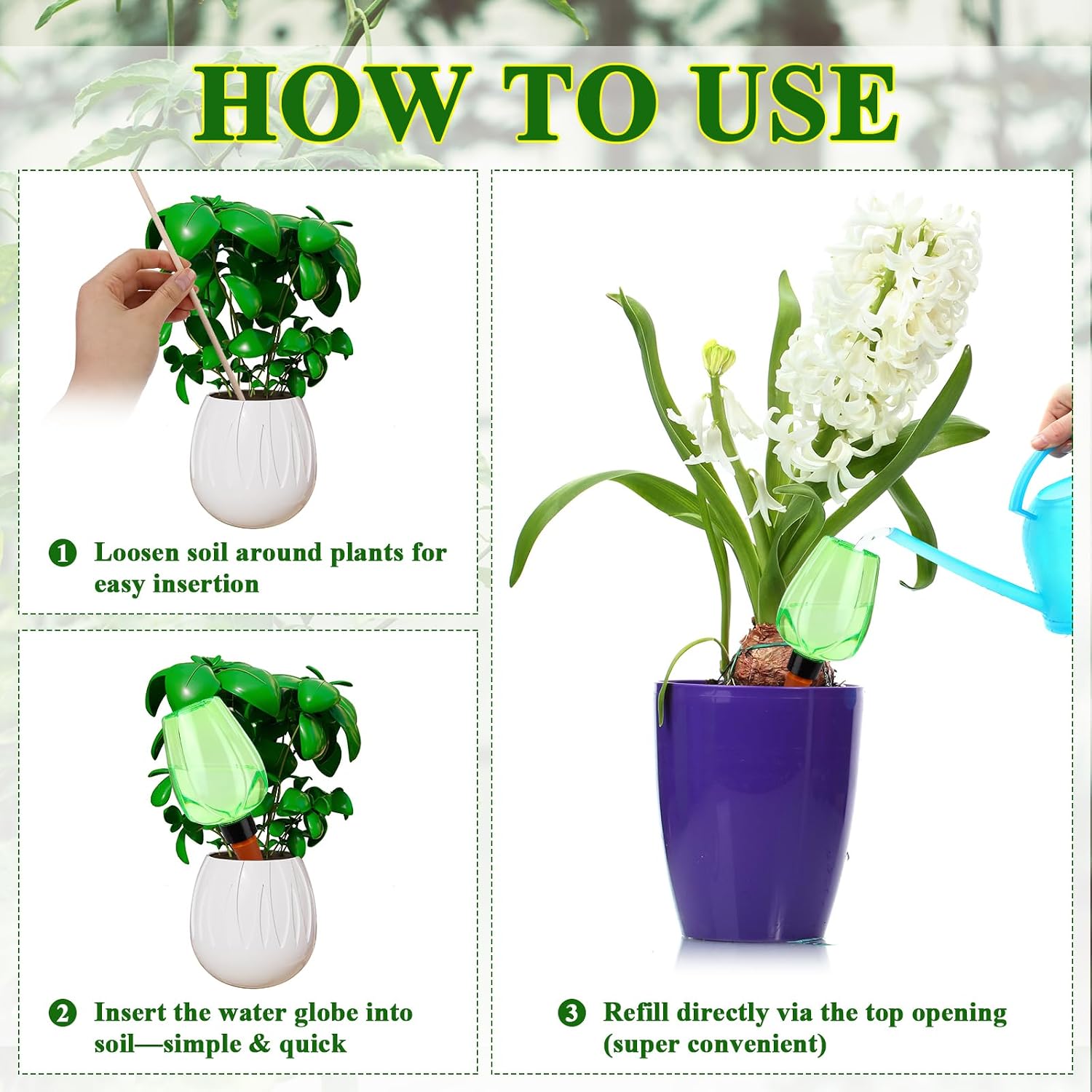 HOW TO USE

1 Loosen soil around plants for easy insertion

2 Insert the water globe into soil—simple & quick

3 Refill directly via the top opening (super convenient)